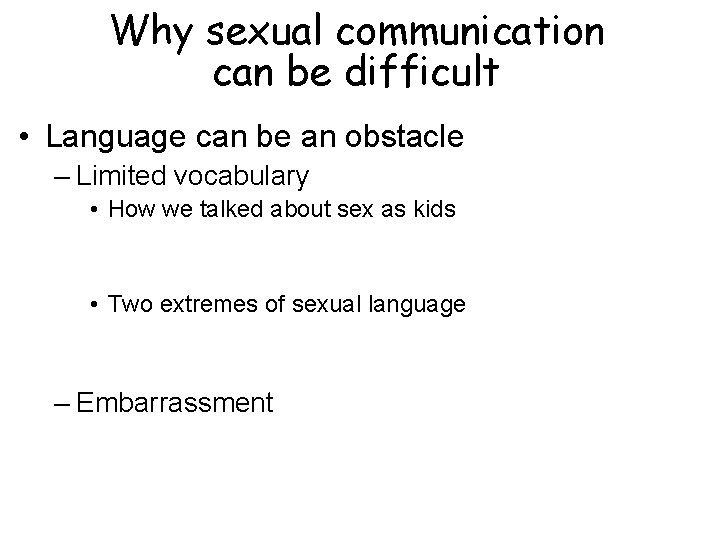 Why sexual communication can be difficult

• Language can be an obstacle
– Limited vocabulary
• How we talked about sex as kids

• Two extremes of sexual language

– Embarrassment